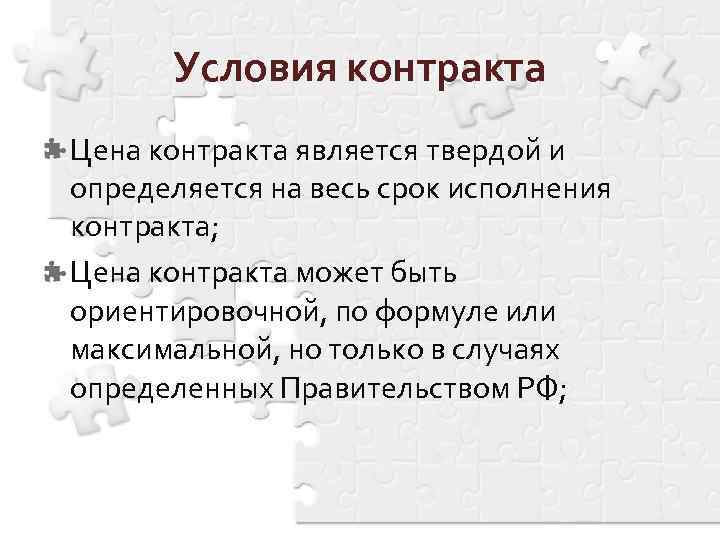 Условия контракта

Цена контракта является твердой и определяется на весь срок исполнения контракта;

Цена контракта может быть ориентировочной, по формуле или максимальной, но только в случаях определенных Правительством РФ;